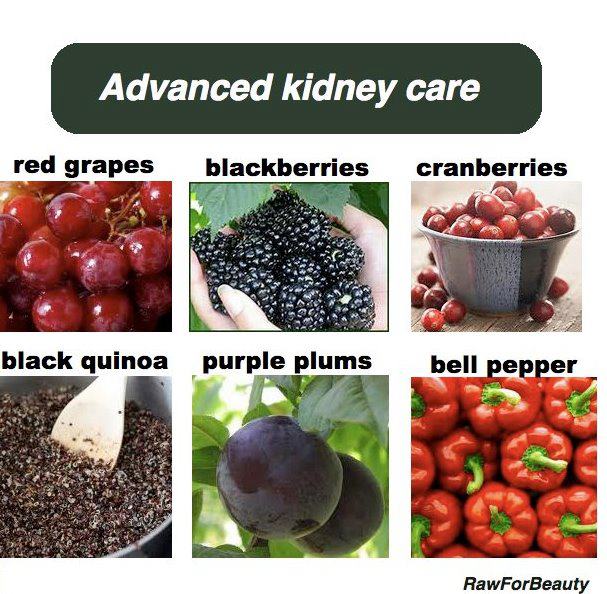 Advanced kidney care

red grapes

blackberries

cranberries

black quinoa

purple plums

bell pepper

RawForBeauty